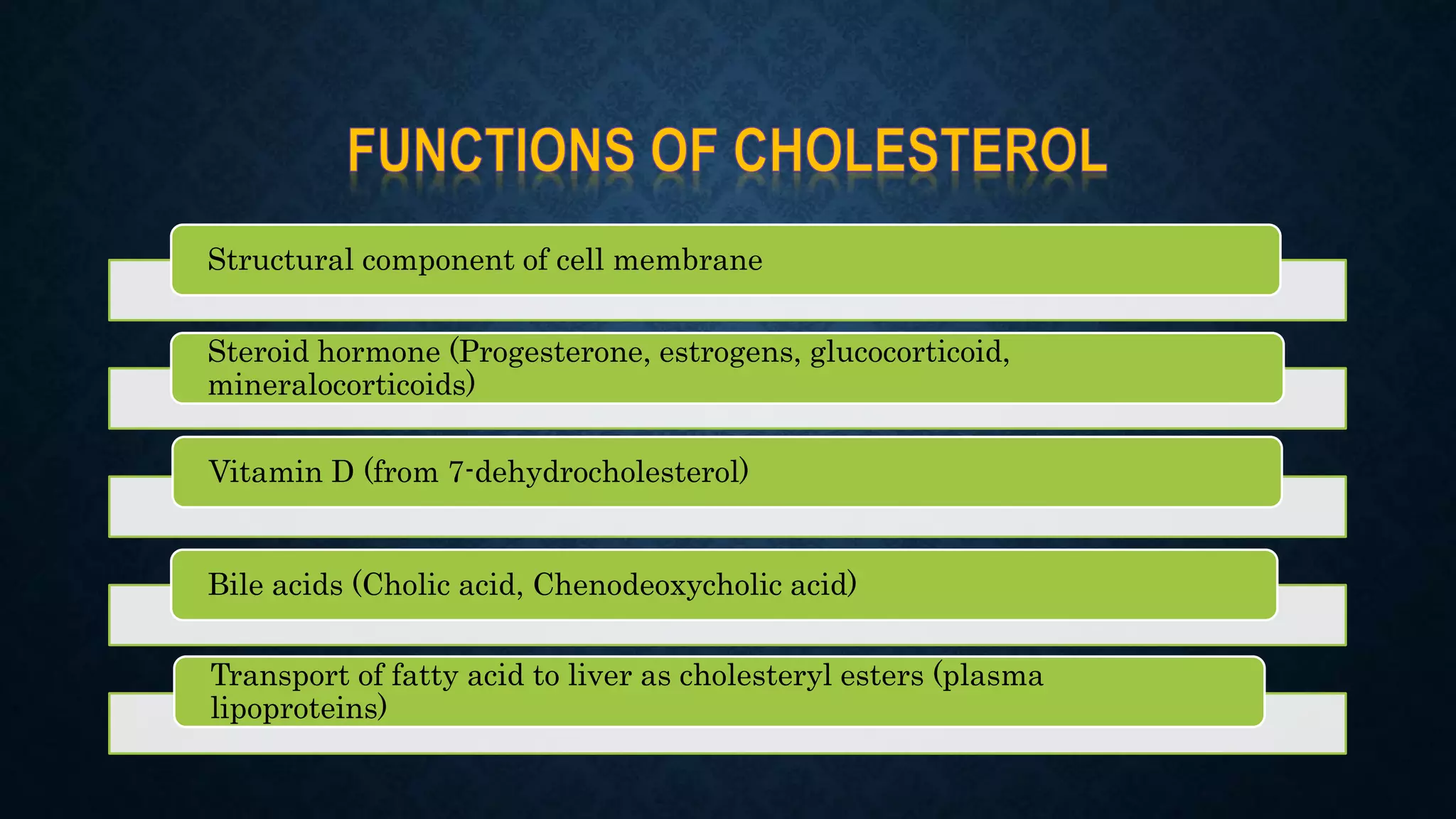 FUNCTIONS OF CHOLESTEROL

Structural component of cell membrane

Steroid hormone (Progesterone, estrogens, glucocorticoid, mineralocorticoids)

Vitamin D (from 7-dehydrocholesterol)

Bile acids (Cholic acid, Chenodeoxycholic acid)

Transport of fatty acid to liver as cholesteryl esters (plasma lipoproteins)